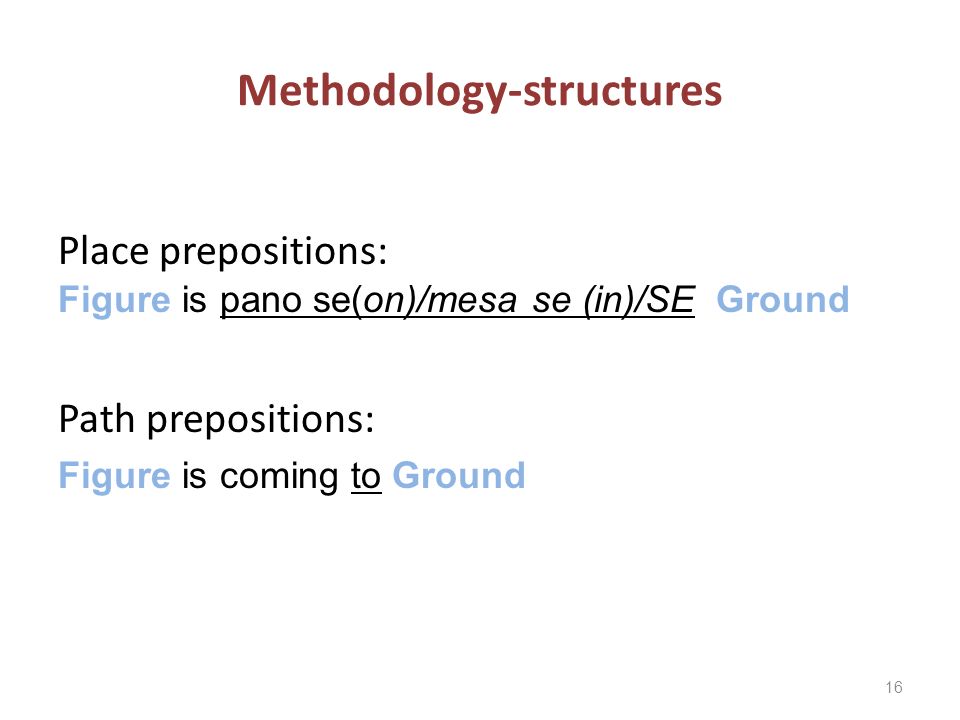 Methodology-structures

Place prepositions:
Figure is pano se(on)/mesa se (in)/SE Ground

Path prepositions:
Figure is coming to Ground

16